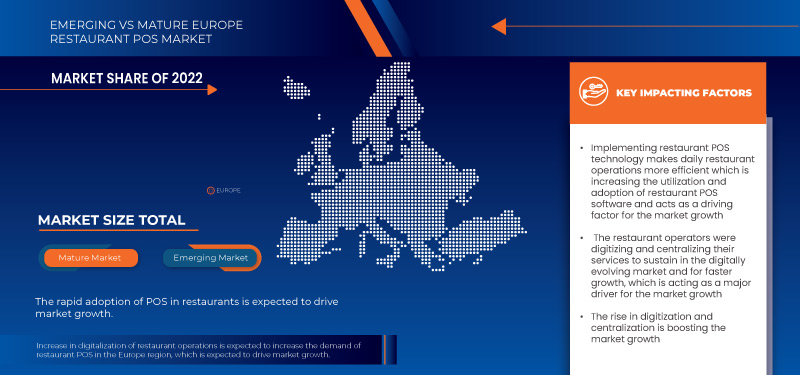 EMERGING VS MATURE EUROPE RESTAURANT POS MARKET

MARKET SHARE OF 2022

EUROPE

MARKET SIZE TOTAL

Mature Market

Emerging Market

The rapid adoption of POS in restaurants is expected to drive market growth.

Increase in digitalization of restaurant operations is expected to increase the demand of restaurant POS in the Europe region, which is expected to drive market growth.

KEY IMPACTING FACTORS

• Implementing restaurant POS technology makes daily restaurant operations more efficient which is increasing the utilization and adoption of restaurant POS software and acts as a driving factor for the market growth

• The restaurant operators were digitizing and centralizing their services to sustain in the digitally evolving market and for faster growth, which is acting as a major driver for the market growth

• The rise in digitization and centralization is boosting the market growth